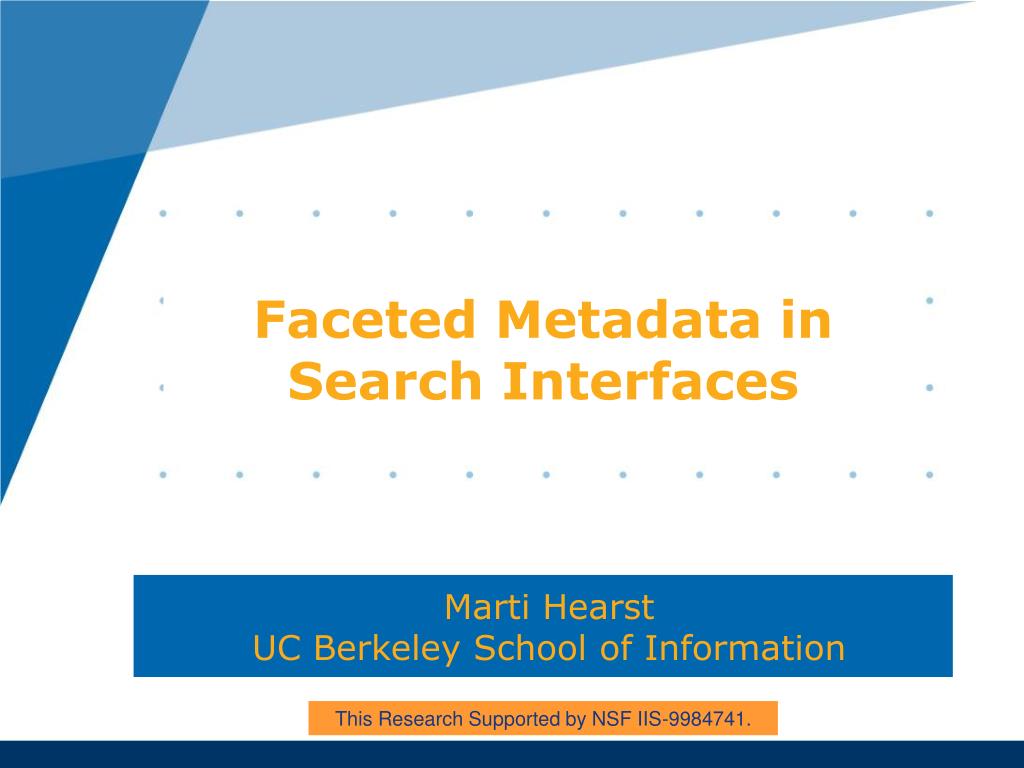 Faceted Metadata in Search Interfaces

Marti Hearst
UC Berkeley School of Information

This Research Supported by NSF IIS-9984741.